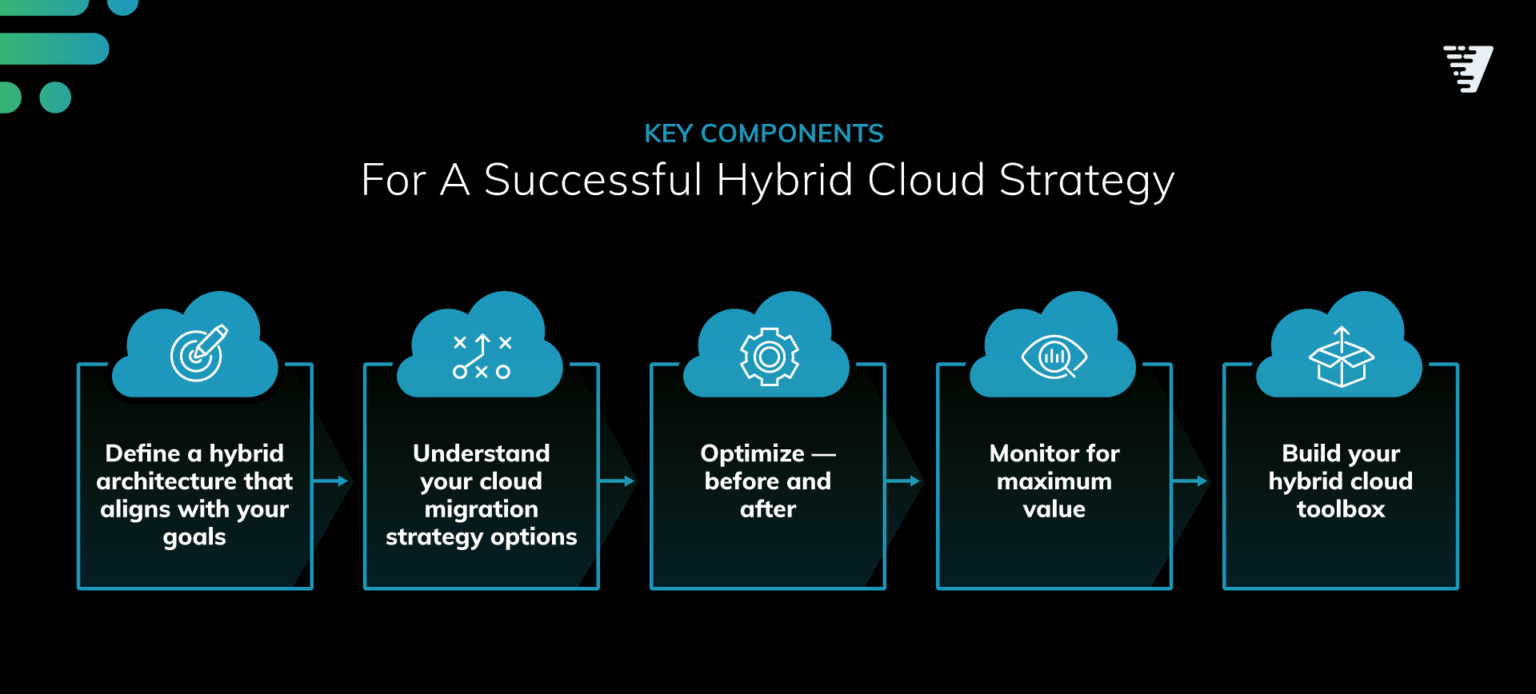 KEY COMPONENTS
For A Successful Hybrid Cloud Strategy

Define a hybrid architecture that aligns with your goals

Understand your cloud migration strategy options

Optimize — before and after

Monitor for maximum value

Build your hybrid cloud toolbox